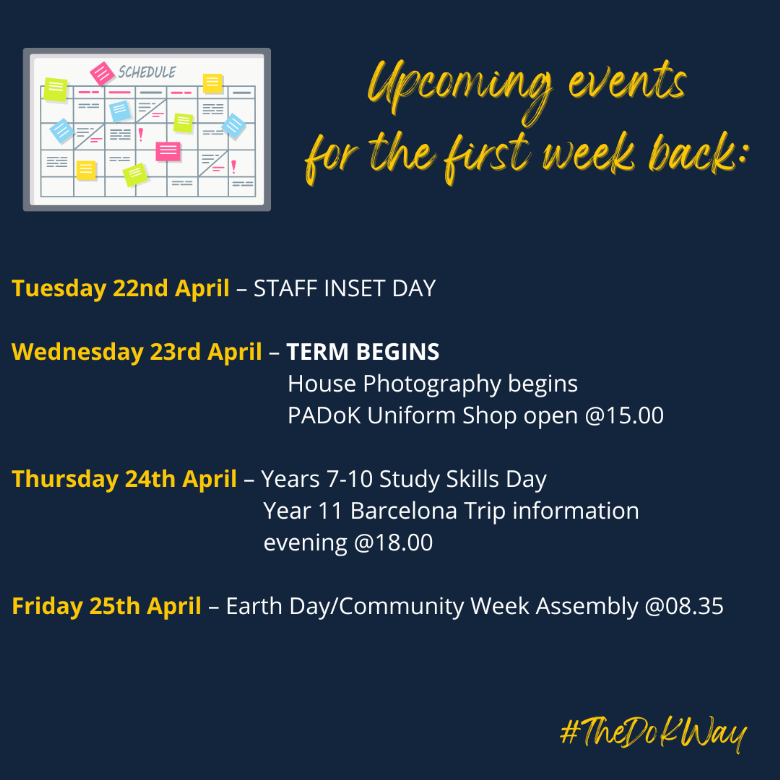 SCHEDULE

Upcoming events for the first week back:

Tuesday 22nd April – STAFF INSET DAY

Wednesday 23rd April – TERM BEGINS
House Photography begins
PADoK Uniform Shop open @15.00

Thursday 24th April – Years 7-10 Study Skills Day
Year 11 Barcelona Trip information evening @18.00

Friday 25th April – Earth Day/Community Week Assembly @08.35

#TheDoKWay